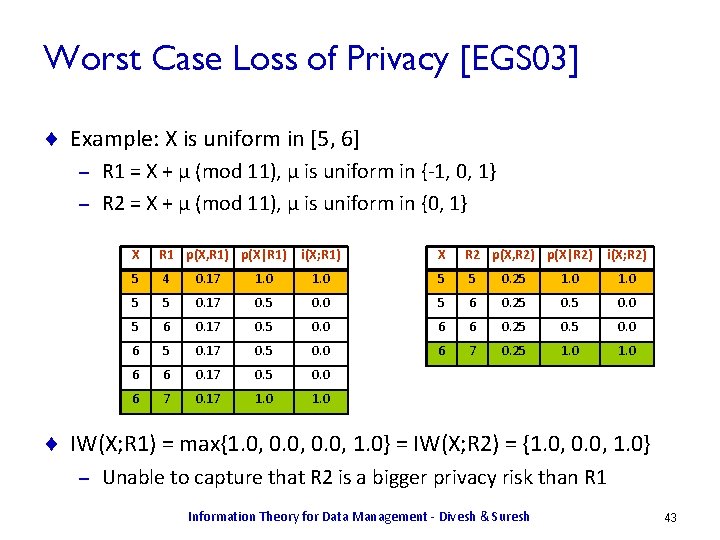 Worst Case Loss of Privacy [EGS03]

Example: X is uniform in [5, 6]

– R1 = X + μ (mod 11), μ is uniform in {-1, 0, 1}

– R2 = X + μ (mod 11), μ is uniform in {0, 1}

| X | R1 | p(X,R1) | p(X\|R1) | i(X;R1) |
|---|---|---|---|---|
| 5 | 4 | 0.17 | 1.0 | 1.0 |
| 5 | 5 | 0.17 | 0.5 | 0.0 |
| 5 | 6 | 0.17 | 0.5 | 0.0 |
| 6 | 5 | 0.17 | 0.5 | 0.0 |
| 6 | 6 | 0.17 | 0.5 | 0.0 |
| 6 | 7 | 0.17 | 1.0 | 1.0 |

| X | R2 | p(X,R2) | p(X\|R2) | i(X;R2) |
|---|---|---|---|---|
| 5 | 5 | 0.25 | 1.0 | 1.0 |
| 5 | 6 | 0.25 | 0.5 | 0.0 |
| 6 | 6 | 0.25 | 0.5 | 0.0 |
| 6 | 7 | 0.25 | 1.0 | 1.0 |

IW(X;R1) = max{1.0, 0.0, 0.0, 1.0} = IW(X;R2) = {1.0, 0.0, 1.0}

– Unable to capture that R2 is a bigger privacy risk than R1

Information Theory for Data Management - Divesh & Suresh

43